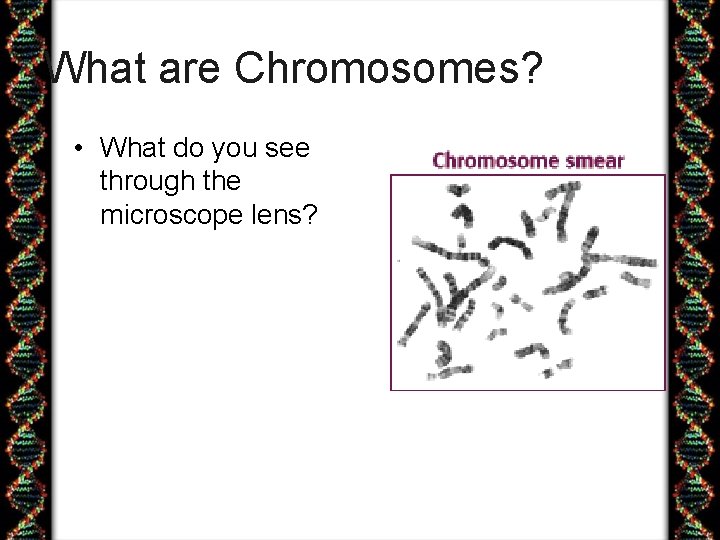 What are Chromosomes?

• What do you see through the microscope lens?

Chromosome smear